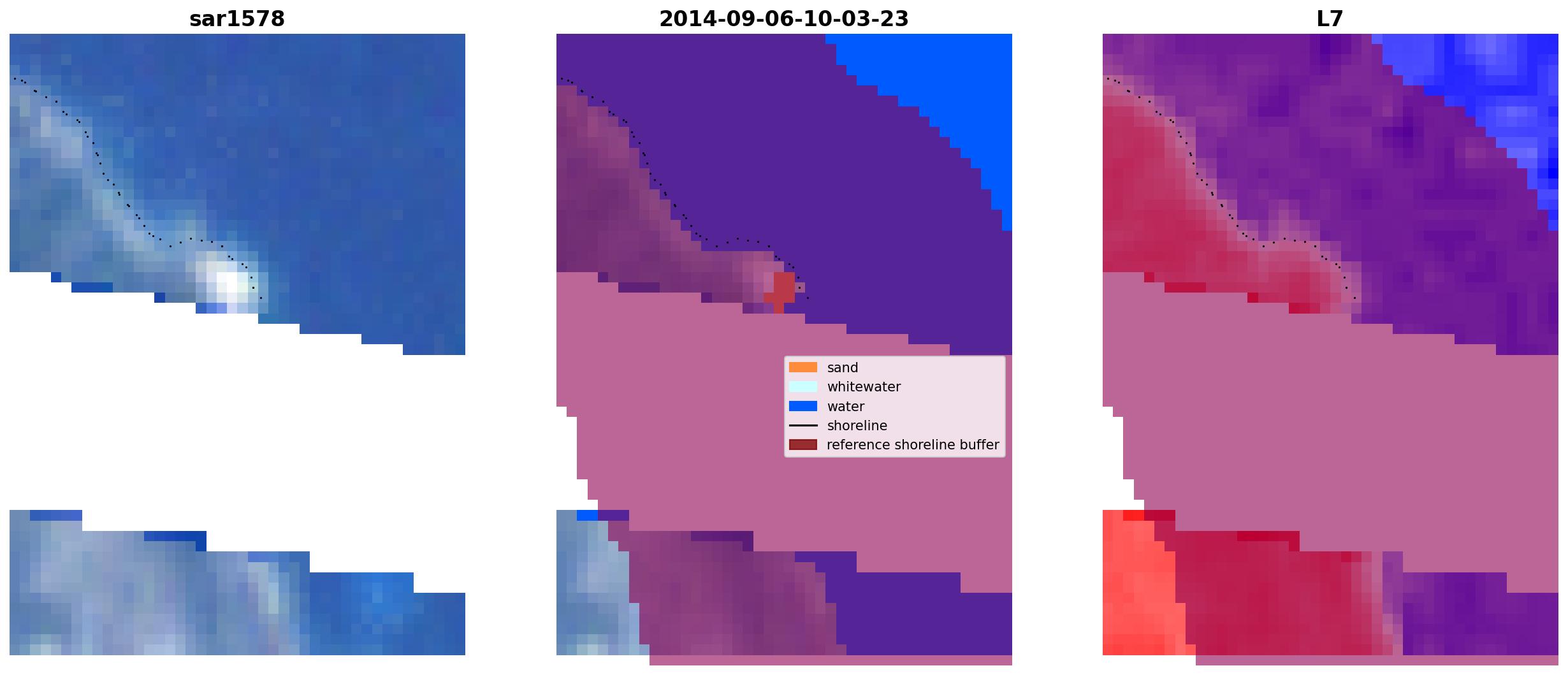 sar1578

2014-09-06-10-03-23

sand
whitewater
water
shoreline
reference shoreline buffer

L7